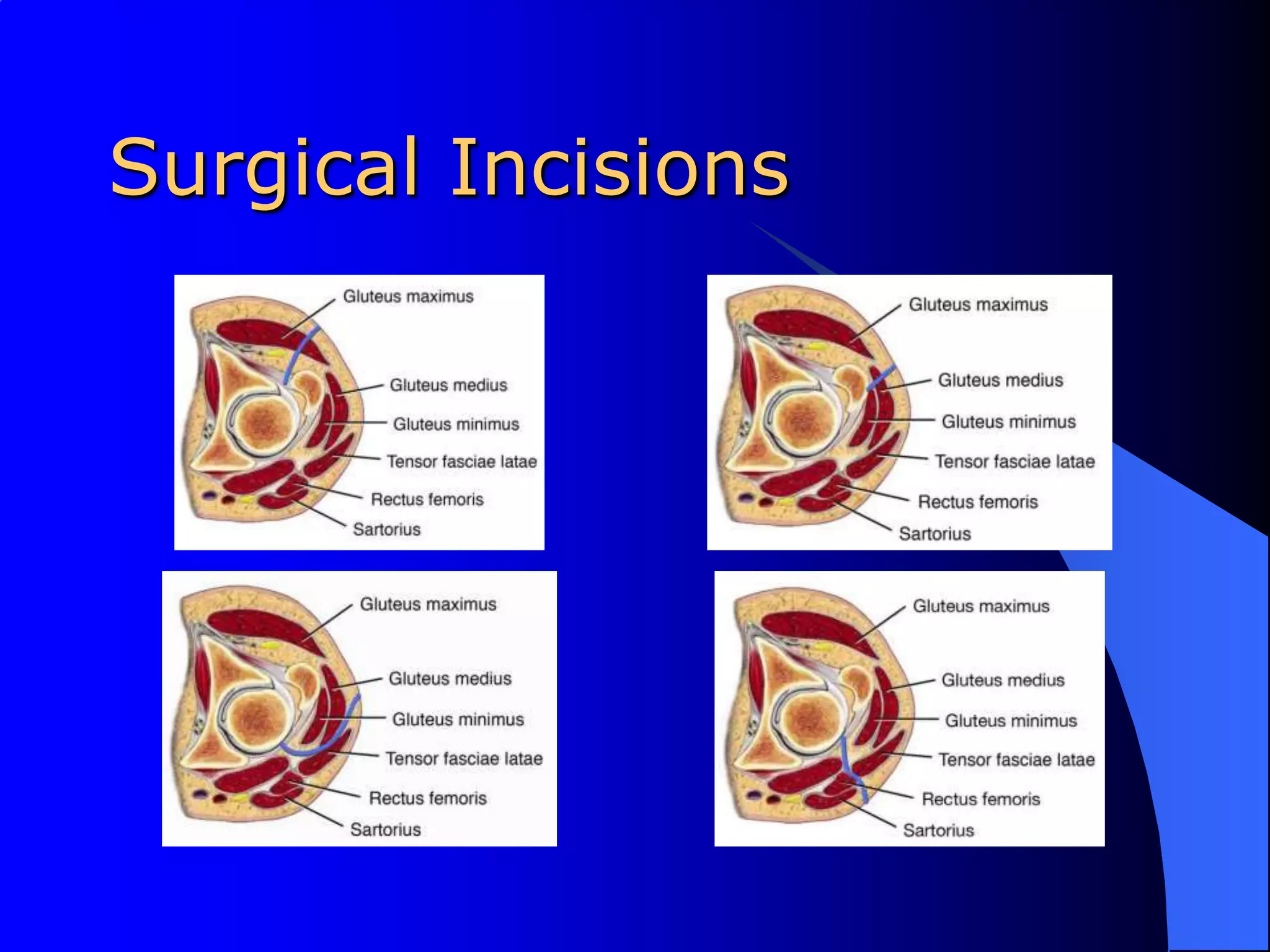 Surgical Incisions

Gluteus maximus
Gluteus medius
Gluteus minimus
Tensor fasciae latae
Rectus femoris
Sartorius

Gluteus maximus
Gluteus medius
Gluteus minimus
Tensor fasciae latae
Rectus femoris
Sartorius

Gluteus maximus
Gluteus medius
Gluteus minimus
Tensor fasciae latae
Rectus femoris
Sartorius

Gluteus maximus
Gluteus medius
Gluteus minimus
Tensor fasciae latae
Rectus femoris
Sartorius